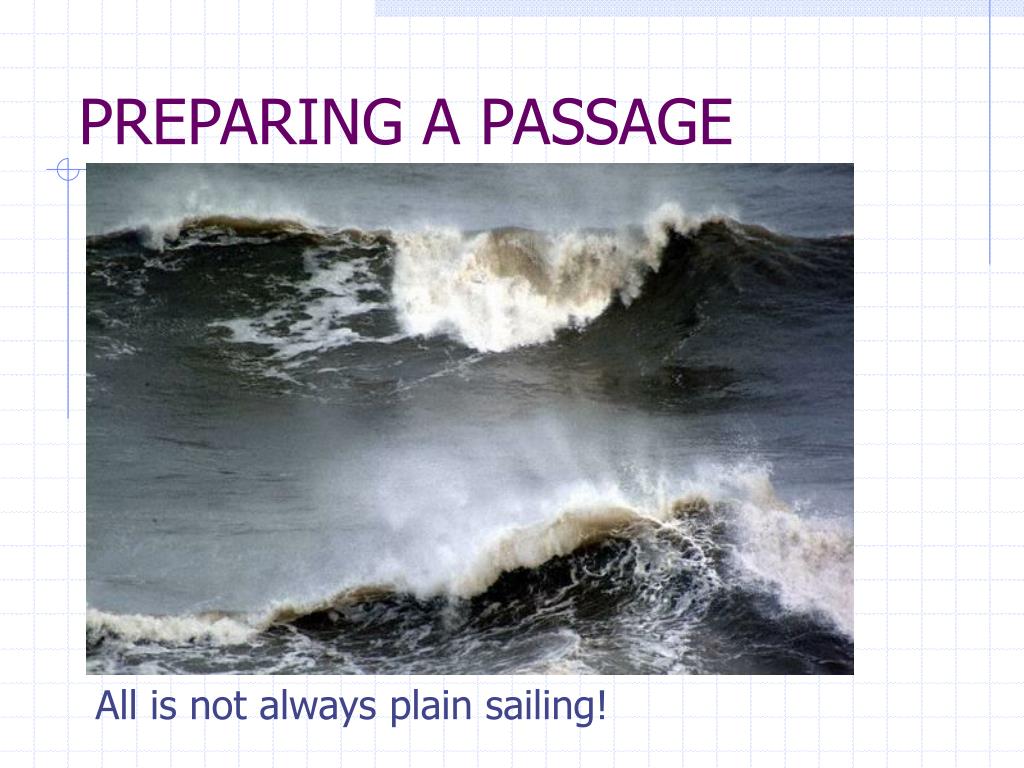 PREPARING A PASSAGE

All is not always plain sailing!